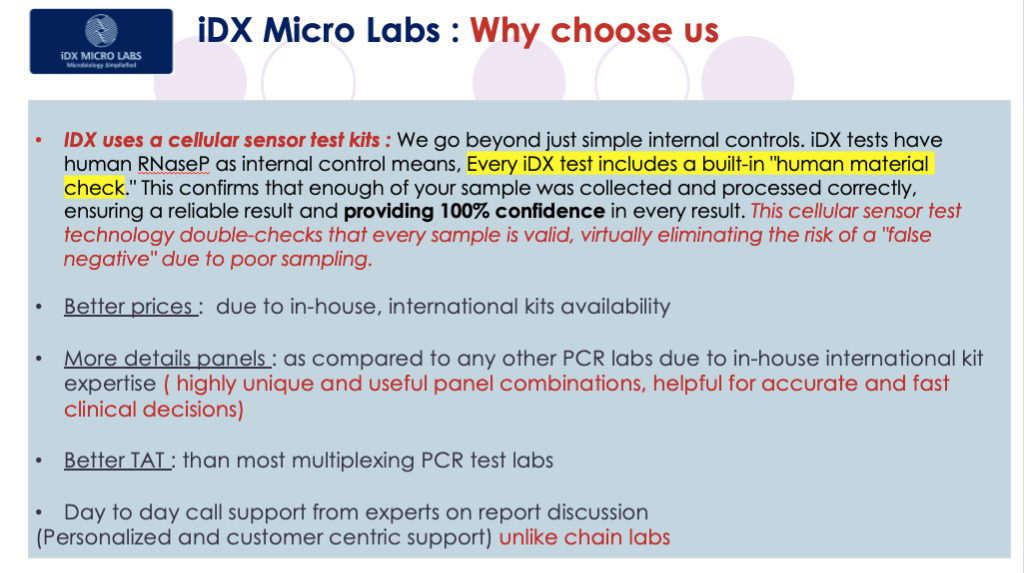 iDX MICRO LABS
Microbiology Simplified

iDX Micro Labs : Why choose us

• IDX uses a cellular sensor test kits : We go beyond just simple internal controls. iDX tests have human RNaseP as internal control means, Every iDX test includes a built-in "human material check." This confirms that enough of your sample was collected and processed correctly, ensuring a reliable result and providing 100% confidence in every result. This cellular sensor test technology double-checks that every sample is valid, virtually eliminating the risk of a "false negative" due to poor sampling.

• Better prices : due to in-house, international kits availability

• More details panels : as compared to any other PCR labs due to in-house international kit expertise ( highly unique and useful panel combinations, helpful for accurate and fast clinical decisions)

• Better TAT : than most multiplexing PCR test labs

• Day to day call support from experts on report discussion (Personalized and customer centric support) unlike chain labs